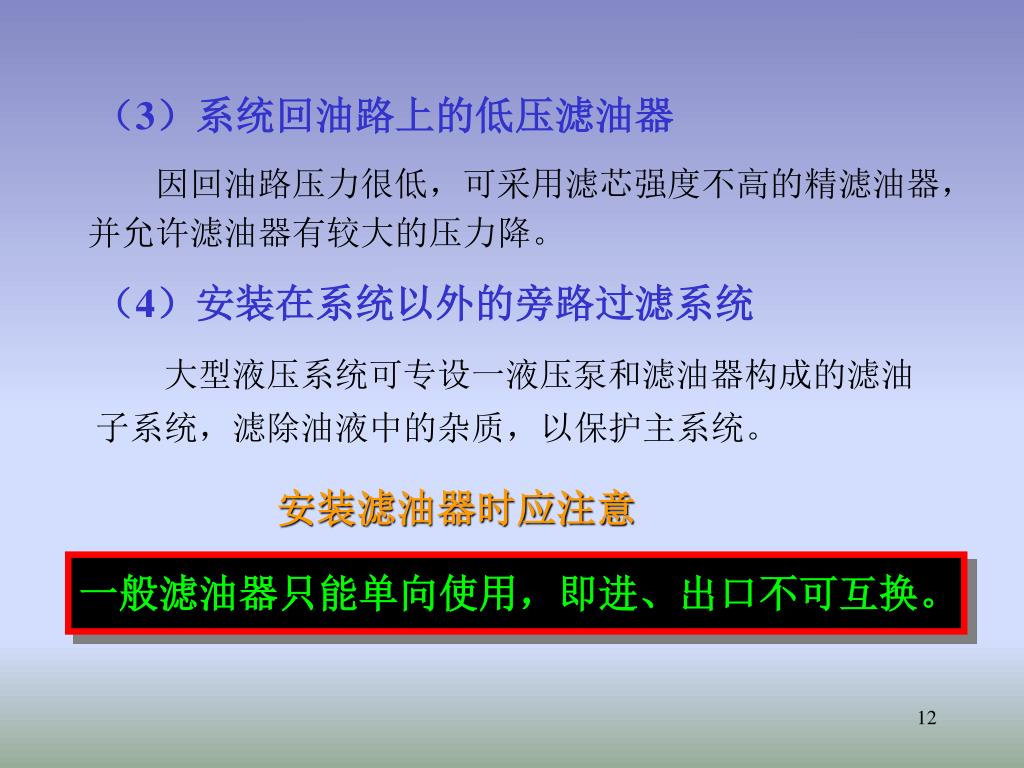 （3）系统回油路上的低压滤油器

因回油路压力很低，可采用滤芯强度不高的精滤油器，并允许滤油器有较大的压力降。

（4）安装在系统以外的旁路过滤系统

大型液压系统可专设一液压泵和滤油器构成的滤油子系统，滤除油液中的杂质，以保护主系统。

安装滤油器时应注意

一般滤油器只能单向使用，即进、出口不可互换。

12